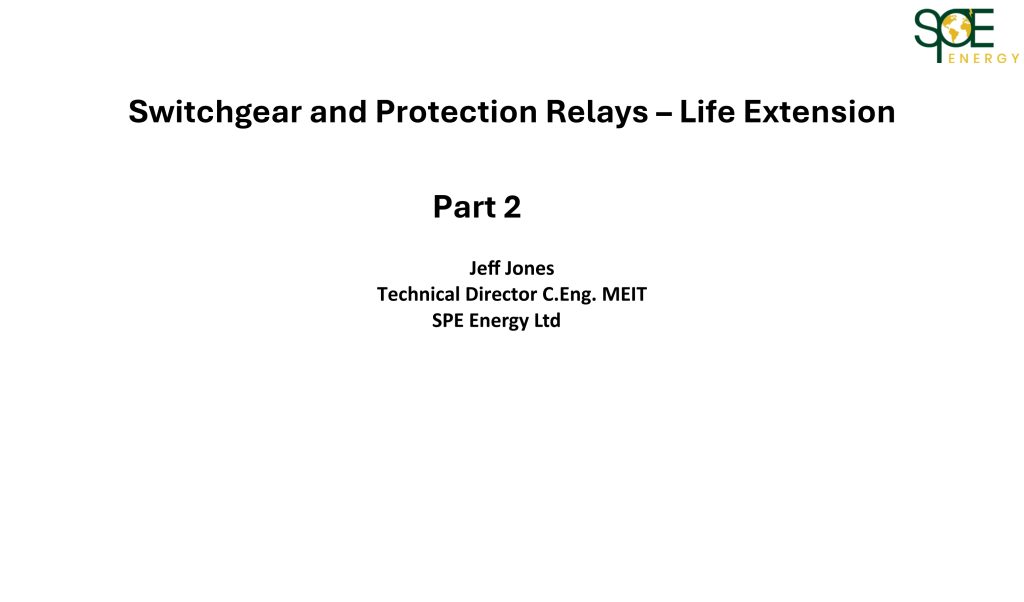 SPE
ENERGY

Switchgear and Protection Relays – Life Extension

Part 2

Jeff Jones
Technical Director C.Eng. MEIT
SPE Energy Ltd